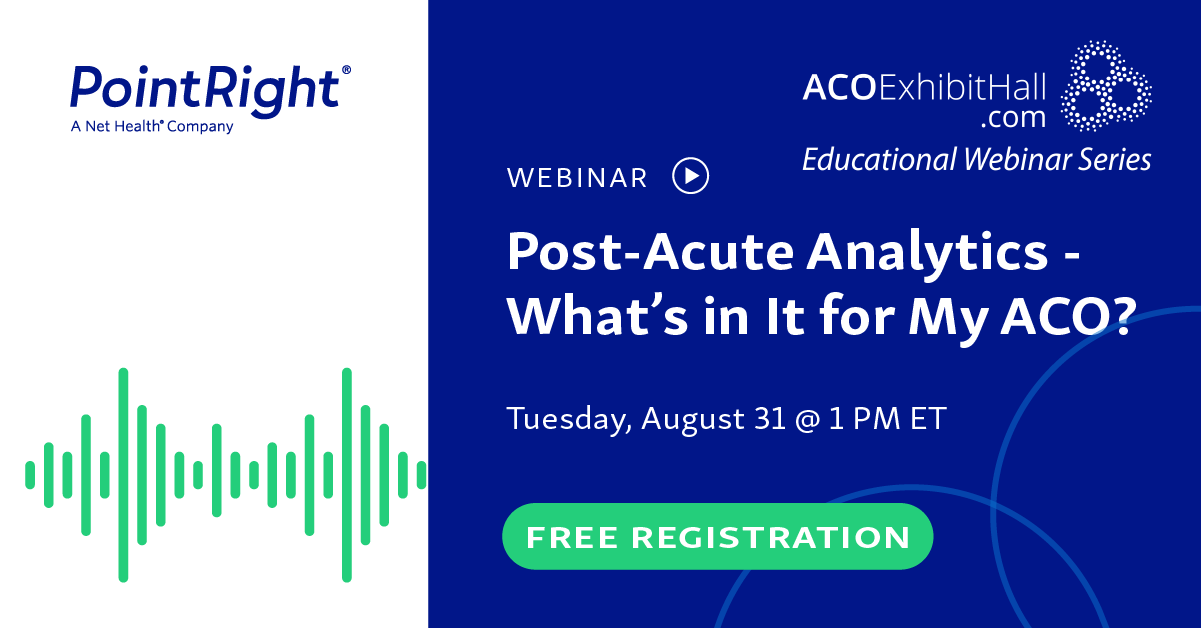 PointRight®
A Net Health® Company

ACOExhibitHall.com
Educational Webinar Series

WEBINAR

Post-Acute Analytics - What's in It for My ACO?

Tuesday, August 31 @ 1 PM ET

FREE REGISTRATION